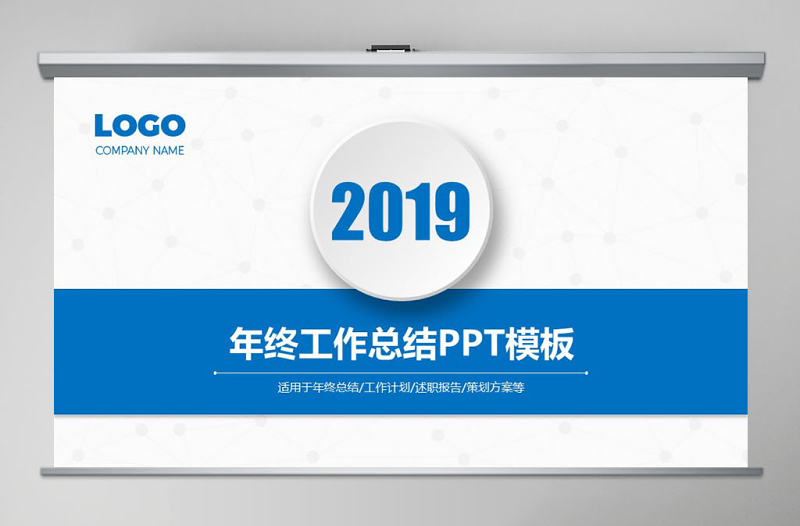 LOGO
COMPANY NAME

2019

年终工作总结PPT模板

适用于年终总结/工作计划/述职报告/策划方案等